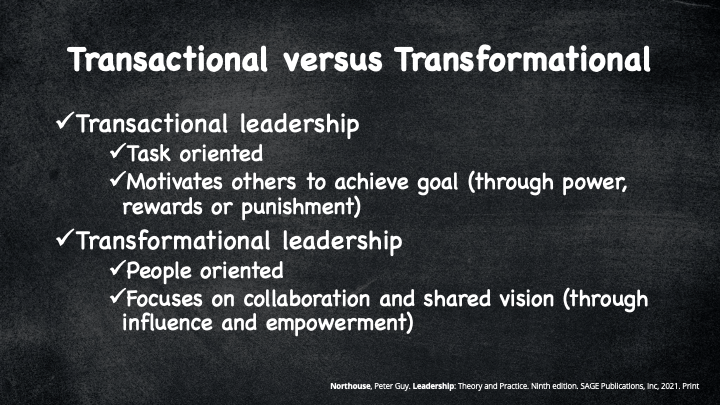 Transactional versus Transformational

✓Transactional leadership

✓Task oriented

✓Motivates others to achieve goal (through power, rewards or punishment)

✓Transformational leadership

✓People oriented

✓Focuses on collaboration and shared vision (through influence and empowerment)

Northouse, Peter Guy. Leadership: Theory and Practice. Ninth edition. SAGE Publications, Inc, 2021. Print